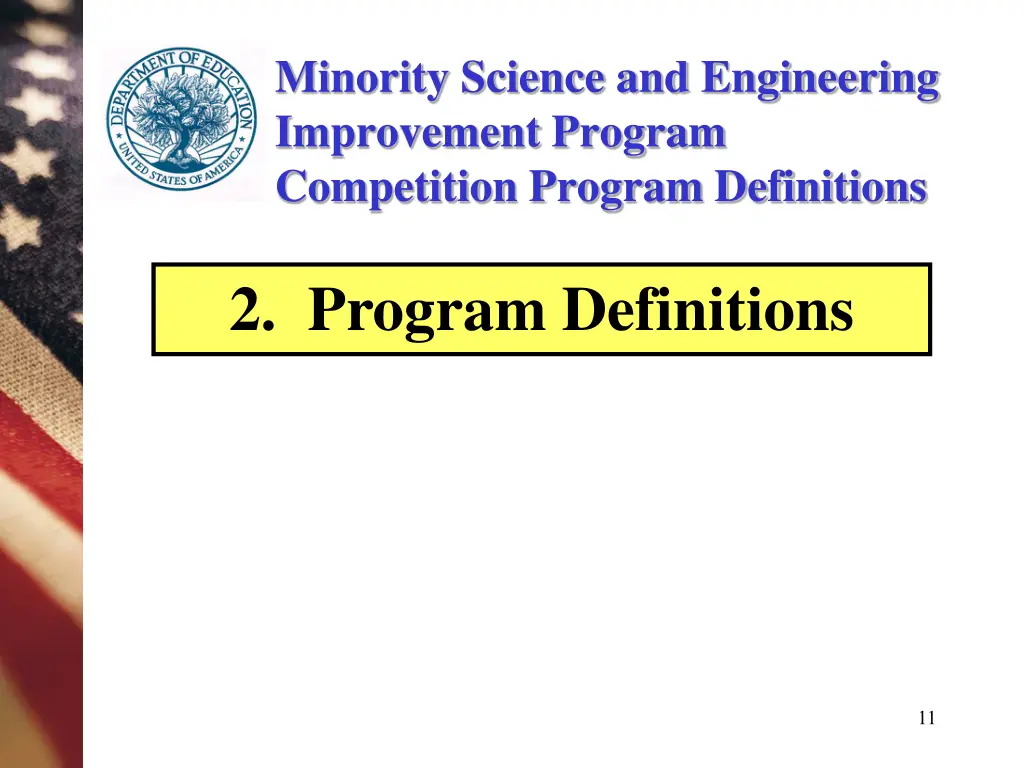 DEPARTMENT OF EDUCATION
UNITED STATES OF AMERICA

Minority Science and Engineering Improvement Program Competition Program Definitions

2. Program Definitions

11